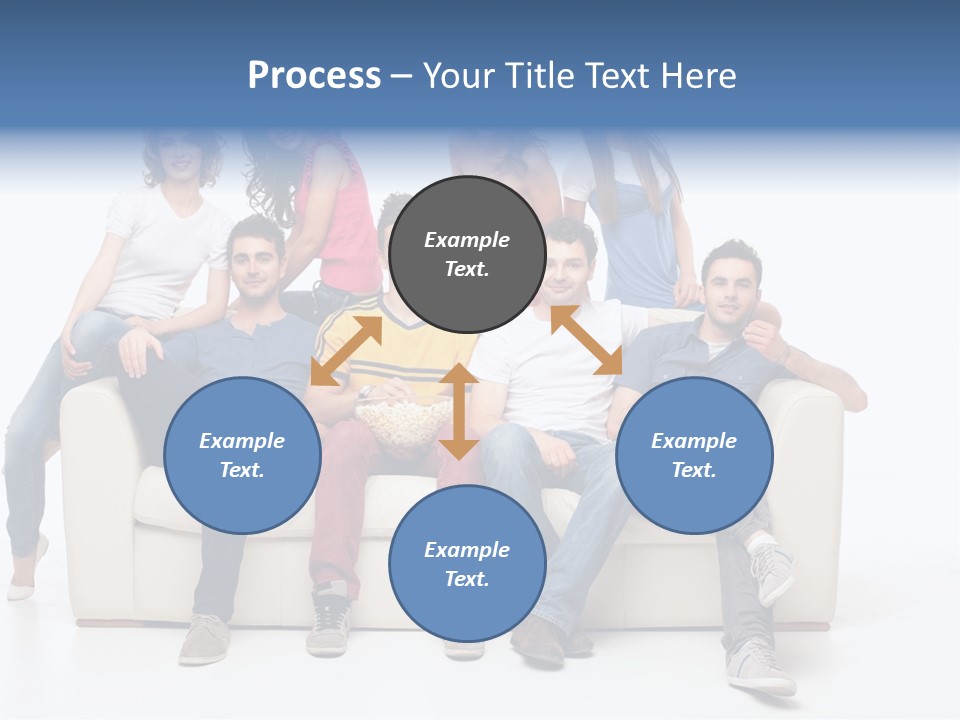 Process – Your Title Text Here

Example Text.

Example Text.

Example Text.

Example Text.